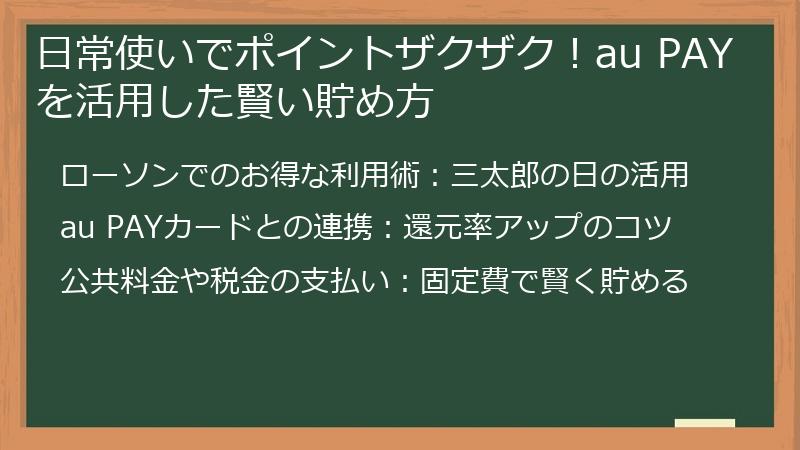 日常使いでポイントザクザク！au PAYを活用した賢い貯め方

ローソンでのお得な利用術：三太郎の日の活用

au PAYカードとの連携：還元率アップのコツ

公共料金や税金の支払い：固定費で賢く貯める